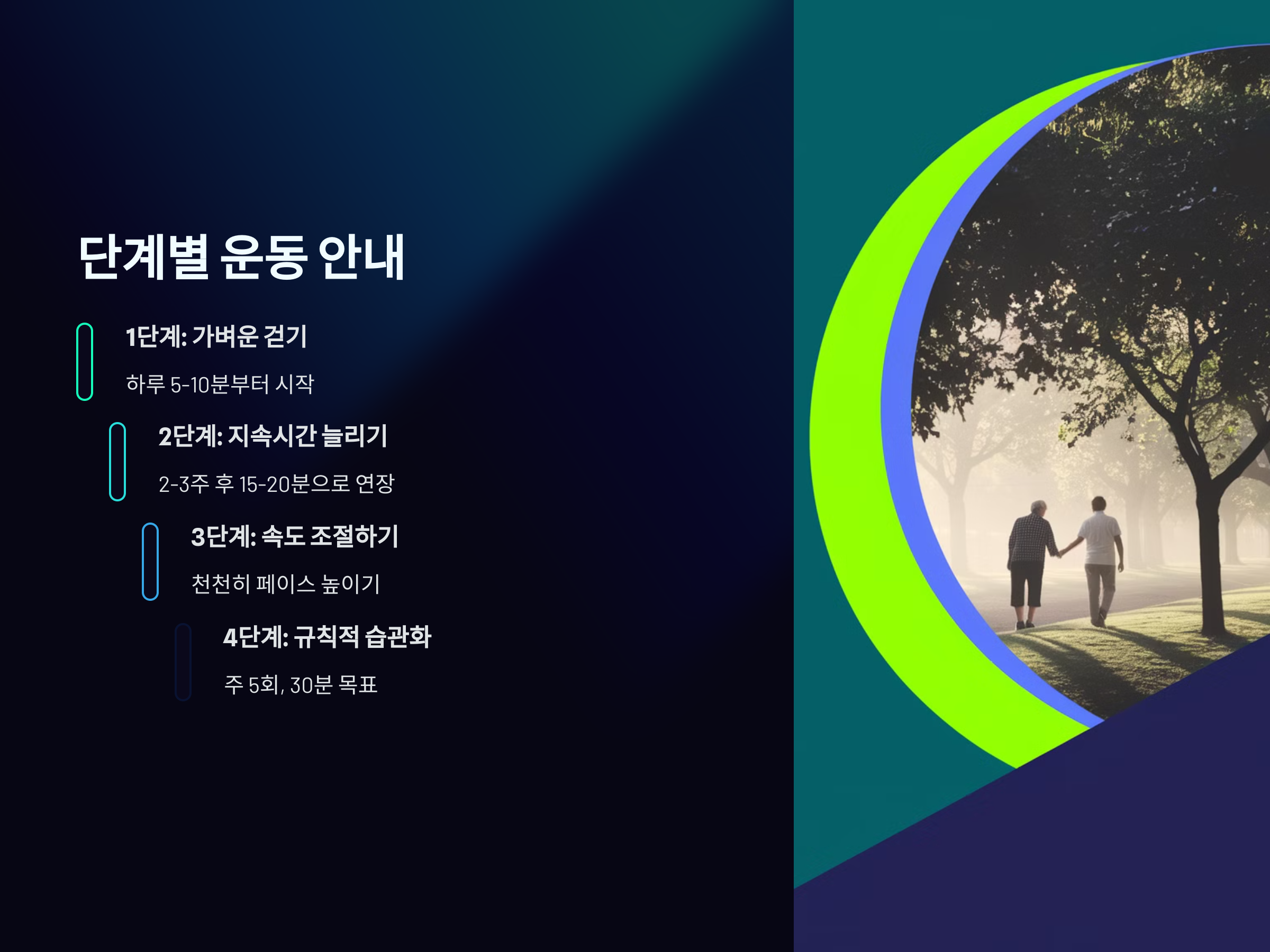 단계별 운동 안내

1단계: 가벼운 걷기

하루 5-10분부터 시작

2단계: 지속시간 늘리기

2-3주 후 15-20분으로 연장

3단계: 속도 조절하기

천천히 페이스 높이기

4단계: 규칙적 습관화

주 5회, 30분 목표